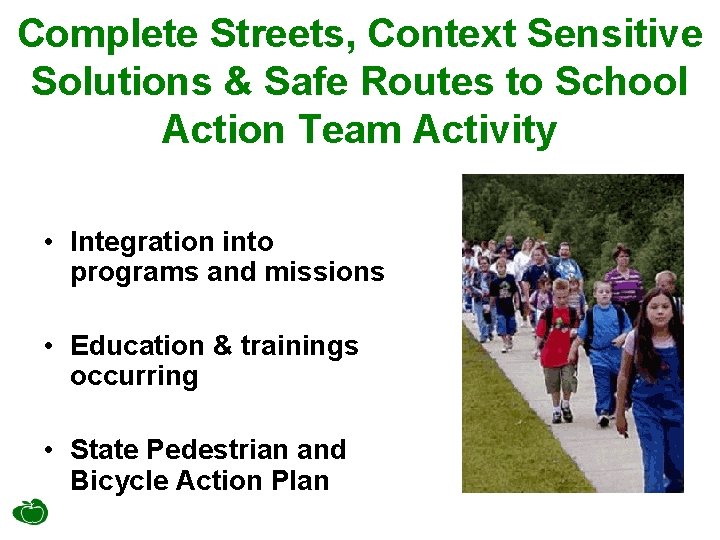 Complete Streets, Context Sensitive Solutions & Safe Routes to School Action Team Activity

• Integration into programs and missions

• Education & trainings occurring

• State Pedestrian and Bicycle Action Plan